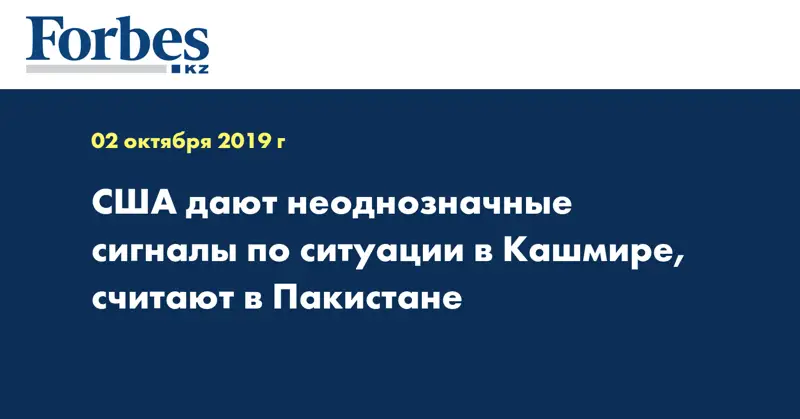 Forbes
KZ

02 октября 2019 г

США дают неоднозначные сигналы по ситуации в Кашмире, считают в Пакистане